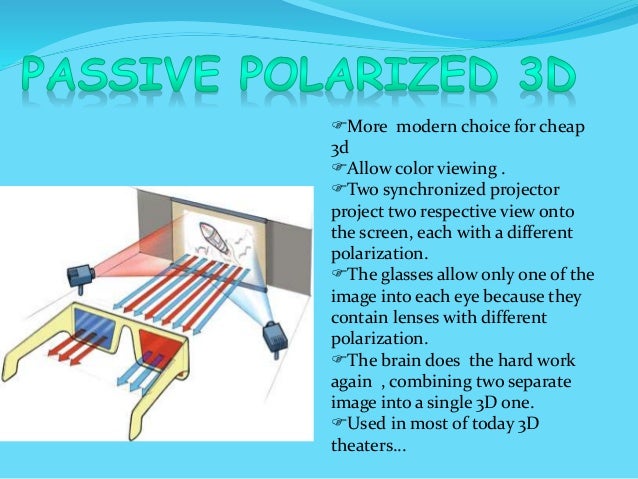 PASSIVE POLARIZED 3D

☞More modern choice for cheap 3d
☞Allow color viewing .
☞Two synchronized projector project two respective view onto the screen, each with a different polarization.
☞The glasses allow only one of the image into each eye because they contain lenses with different polarization.
☞The brain does the hard work again , combining two separate image into a single 3D one.
☞Used in most of today 3D theaters...